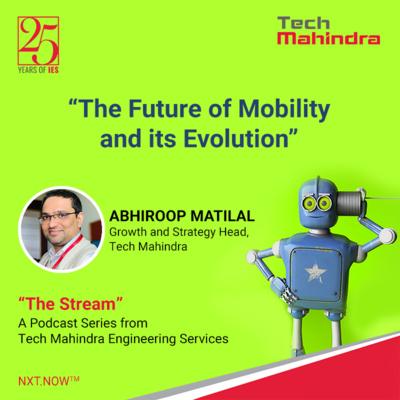 25
YEARS OF IES

Tech
Mahindra

“The Future of Mobility and its Evolution”

ABHIROOP MATILAL
Growth and Strategy Head, Tech Mahindra

“The Stream”
A Podcast Series from Tech Mahindra Engineering Services

NXT.NOW™